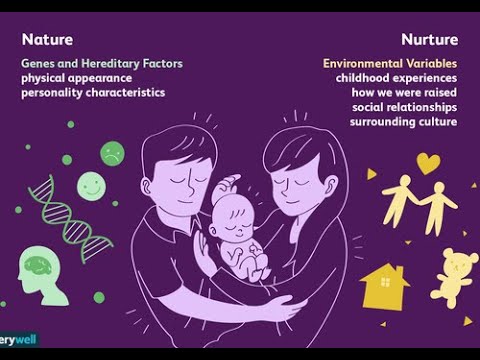 Nature

Genes and Hereditary Factors
physical appearance
personality characteristics

Nurture

Environmental Variables
childhood experiences
how we were raised
social relationships
surrounding culture

erywell